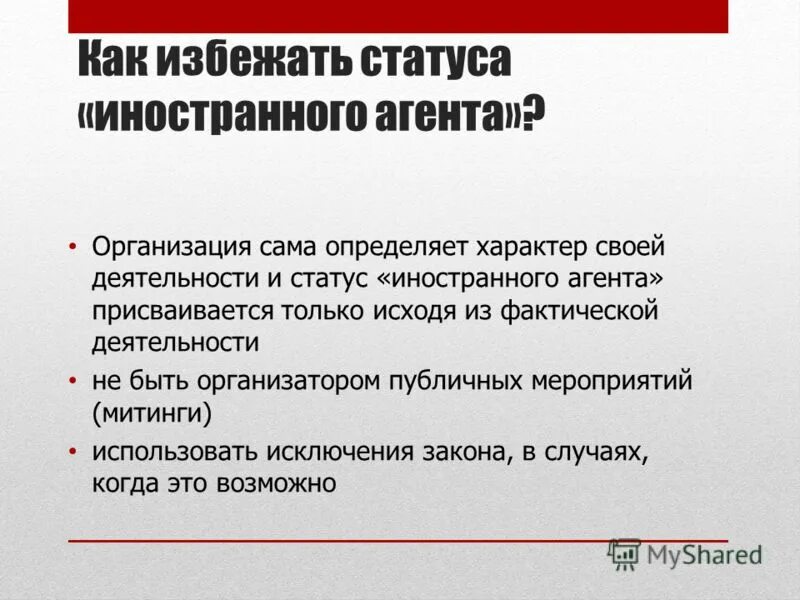 Как избежать статуса «иностранного агента»?

• Организация сама определяет характер своей деятельности и статус «иностранного агента» присваивается только исходя из фактической деятельности

• не быть организатором публичных мероприятий (митинги)

• использовать исключения закона, в случаях, когда это возможно

MyShared